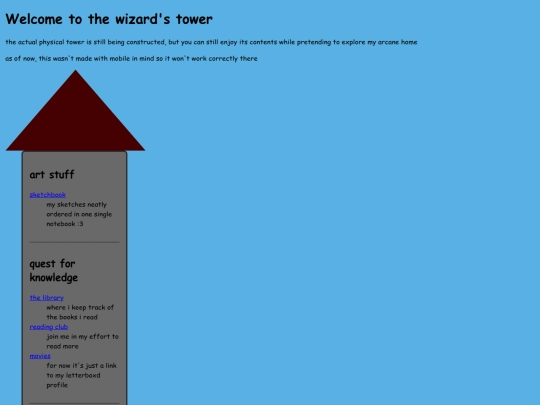 Welcome to the wizard's tower

the actual physical tower is still being constructed, but you can still enjoy its contents while pretending to explore my arcane home

as of now, this wasn't made with mobile in mind so it won't work correctly there

art stuff

sketchbook
my sketches neatly ordered in one single notebook :3

quest for knowledge

the library
where i keep track of the books i read
reading club
join me in my effort to read more
movies
for now it's just a link to my letterboxd profile